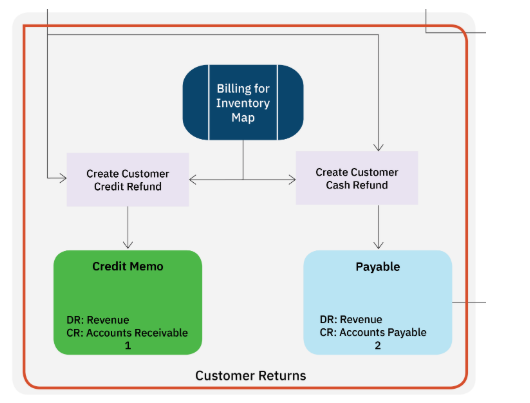 Billing for Inventory Map

Create Customer Credit Refund

Create Customer Cash Refund

Credit Memo

DR: Revenue
CR: Accounts Receivable
1

Payable

DR: Revenue
CR: Accounts Payable
2

Customer Returns